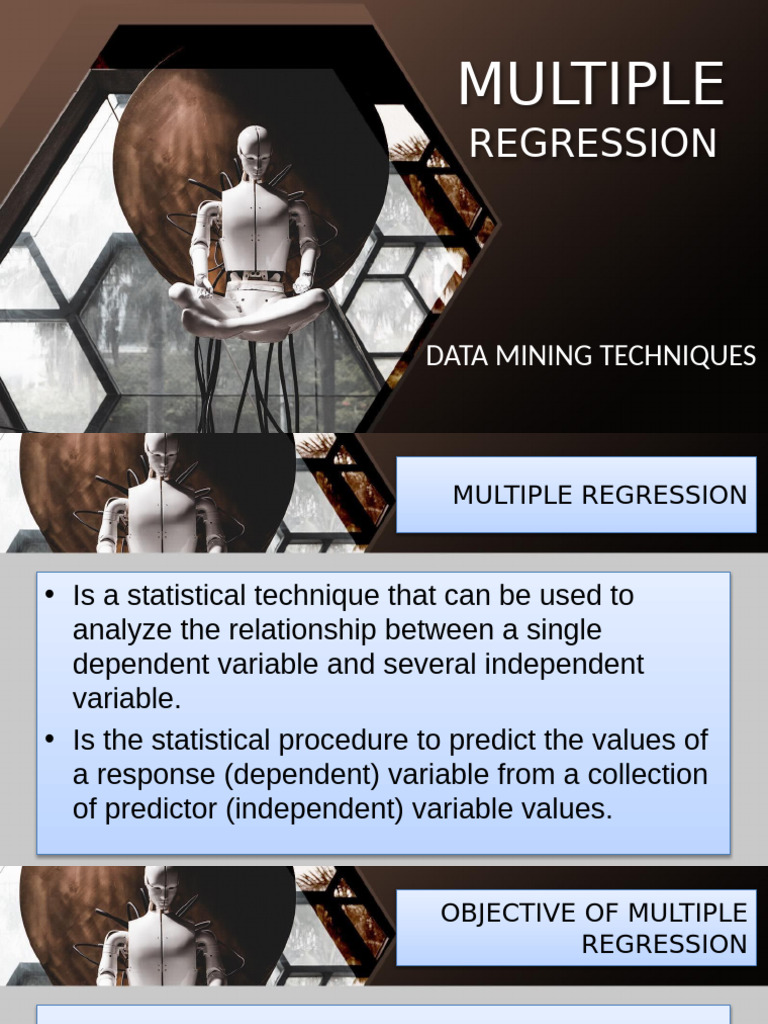 MULTIPLE
REGRESSION

DATA MINING TECHNIQUES

MULTIPLE REGRESSION

• Is a statistical technique that can be used to analyze the relationship between a single dependent variable and several independent variable.
• Is the statistical procedure to predict the values of a response (dependent) variable from a collection of predictor (independent) variable values.

OBJECTIVE OF MULTIPLE REGRESSION